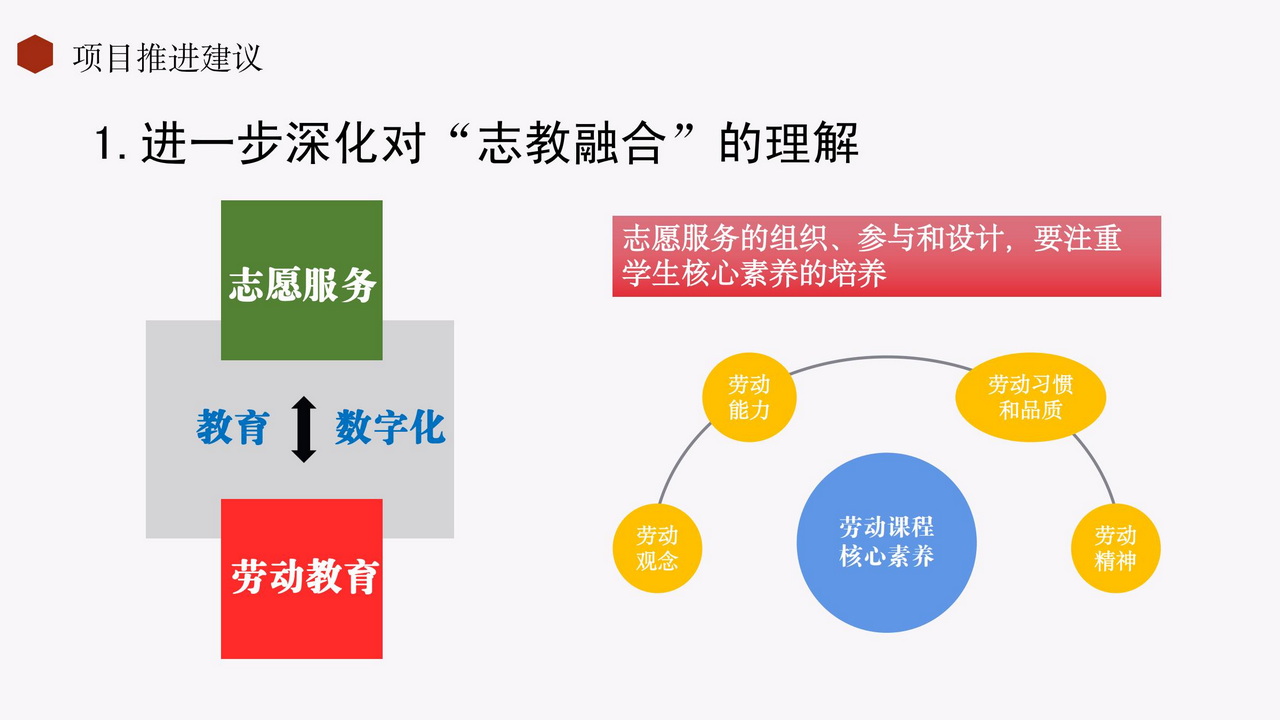 项目推进建议

1. 进一步深化对“志教融合”的理解

志愿服务

教育

数字化

劳动教育

志愿服务的组织、参与和设计，要注重学生核心素养的培养

劳动能力

劳动习惯和品质

劳动观念

劳动课程核心素养

劳动精神